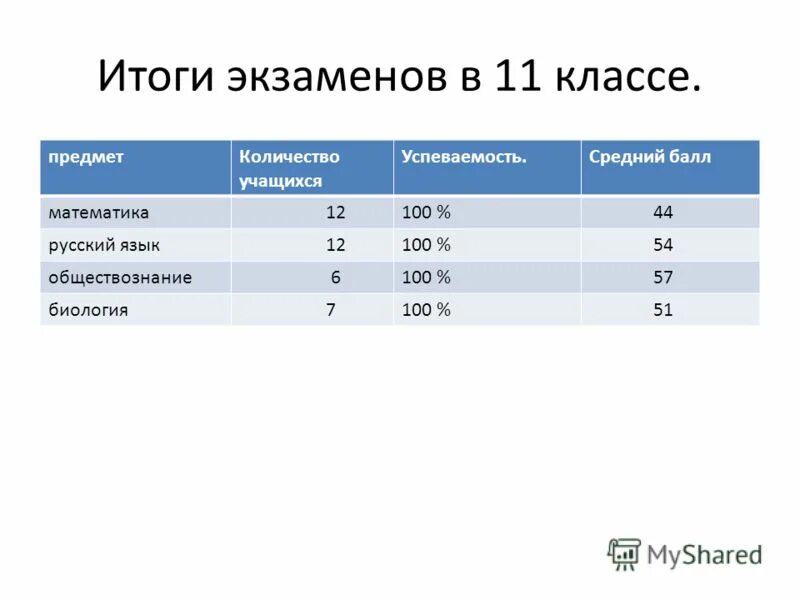 Итоги экзаменов в 11 классе.

| предмет | Количество учащихся | Успеваемость. | Средний балл |
|---|---|---|---|
| математика | 12 | 100 % | 44 |
| русский язык | 12 | 100 % | 54 |
| обществознание | 6 | 100 % | 57 |
| биология | 7 | 100 % | 51 |

MyShared